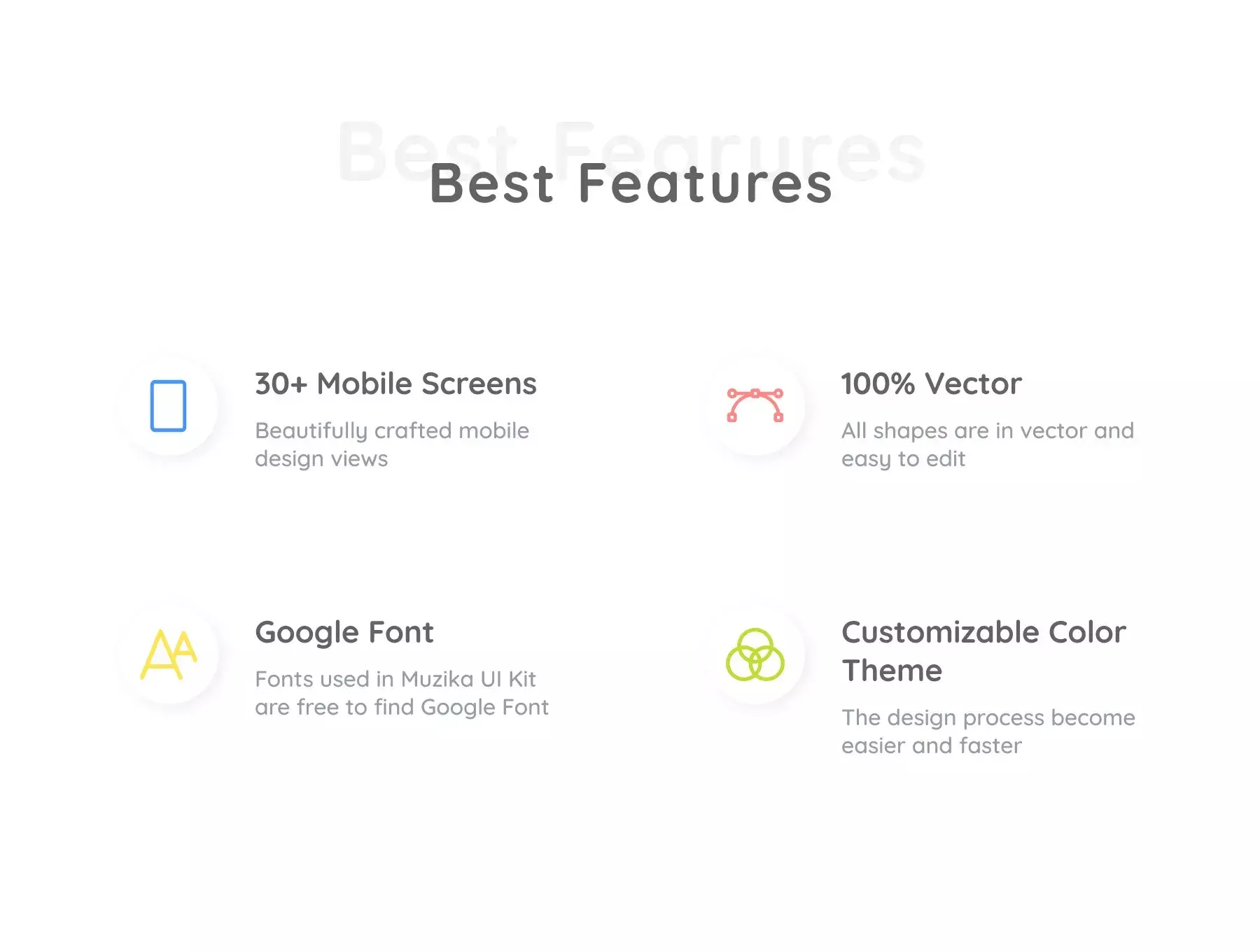 Best Features

Best Features

30+ Mobile Screens

Beautifully crafted mobile design views

100% Vector

All shapes are in vector and easy to edit

Google Font

Fonts used in Muzika UI Kit are free to find Google Font

Customizable Color Theme

The design process become easier and faster